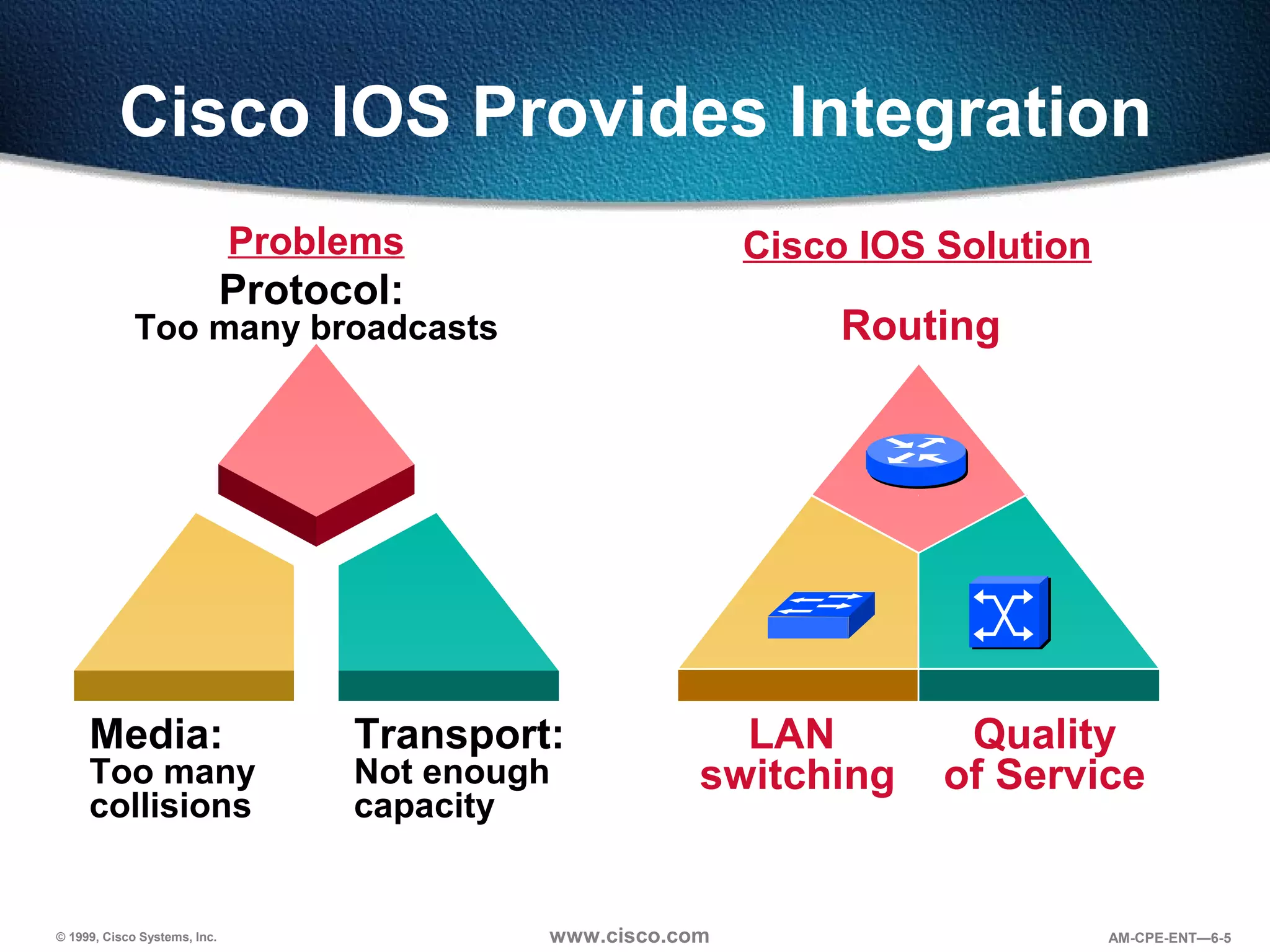 Cisco IOS Provides Integration

Problems

Protocol:
Too many broadcasts

Media:
Too many collisions

Transport:
Not enough capacity

Cisco IOS Solution

Routing

LAN switching

Quality of Service

© 1999, Cisco Systems, Inc.

www.cisco.com

AM-CPE-ENT—6-5